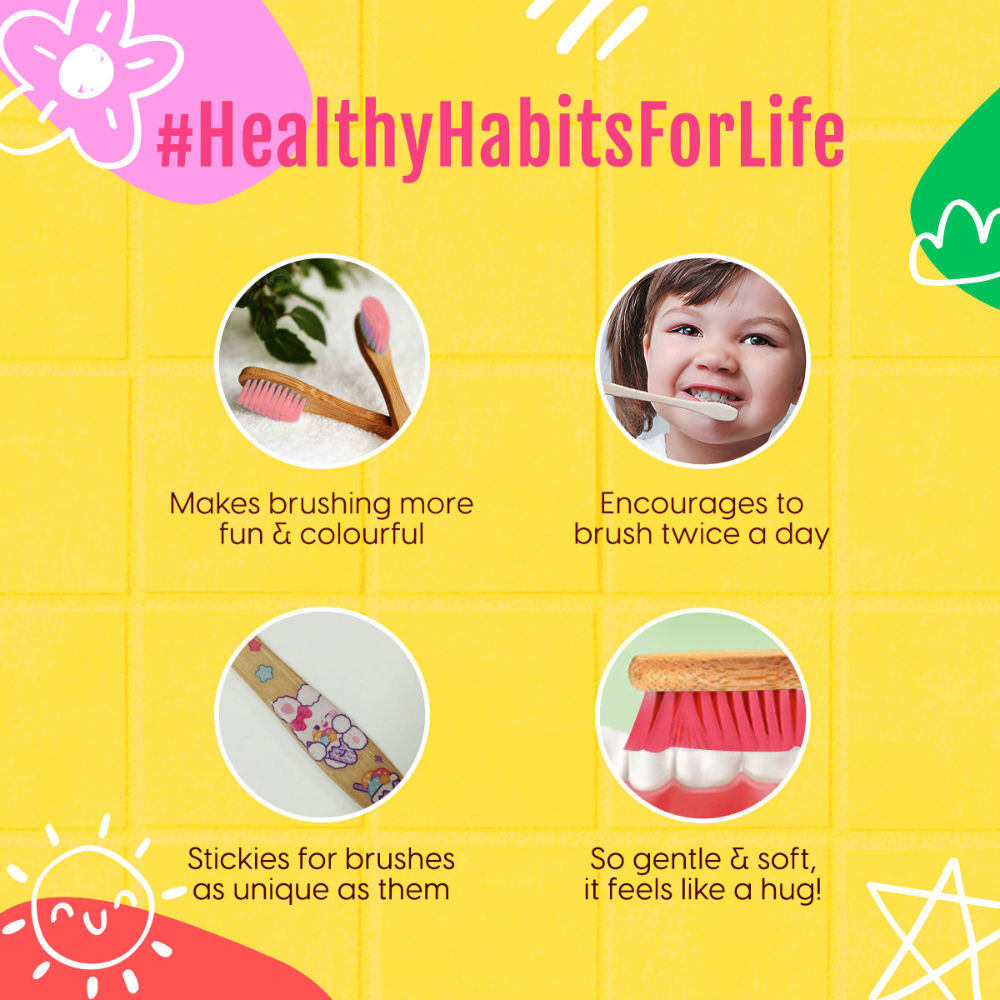 #HealthyHabitsForLife

Makes brushing more fun & colourful

Encourages to brush twice a day

Stickies for brushes as unique as them

So gentle & soft, it feels like a hug!